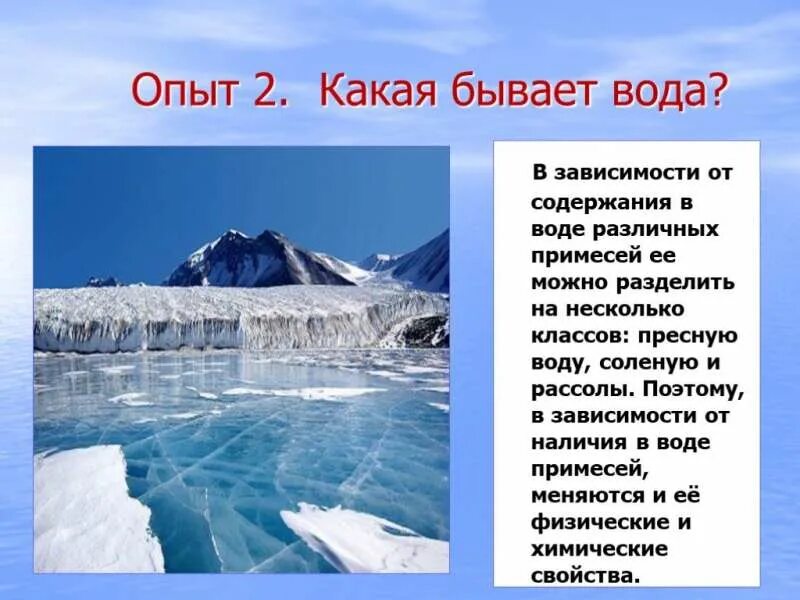 Опыт 2. Какая бывает вода?

В зависимости от содержания в воде различных примесей ее можно разделить на несколько классов: пресную воду, соленую и рассолы. Поэтому, в зависимости от наличия в воде примесей, меняются и её физические и химические свойства.